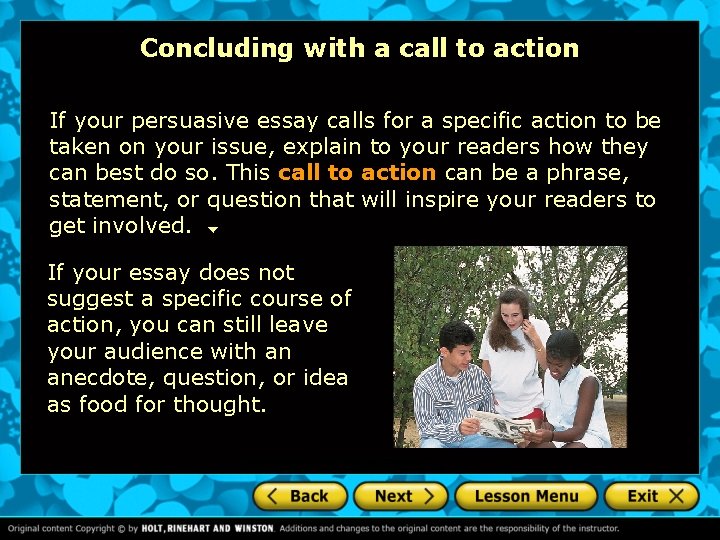 Concluding with a call to action

If your persuasive essay calls for a specific action to be taken on your issue, explain to your readers how they can best do so. This call to action can be a phrase, statement, or question that will inspire your readers to get involved.

If your essay does not suggest a specific course of action, you can still leave your audience with an anecdote, question, or idea as food for thought.

Back Next Lesson Menu Exit

Original content Copyright © by HOLT, RINEHART AND WINSTON. Additions and changes to the original content are the responsibility of the instructor.